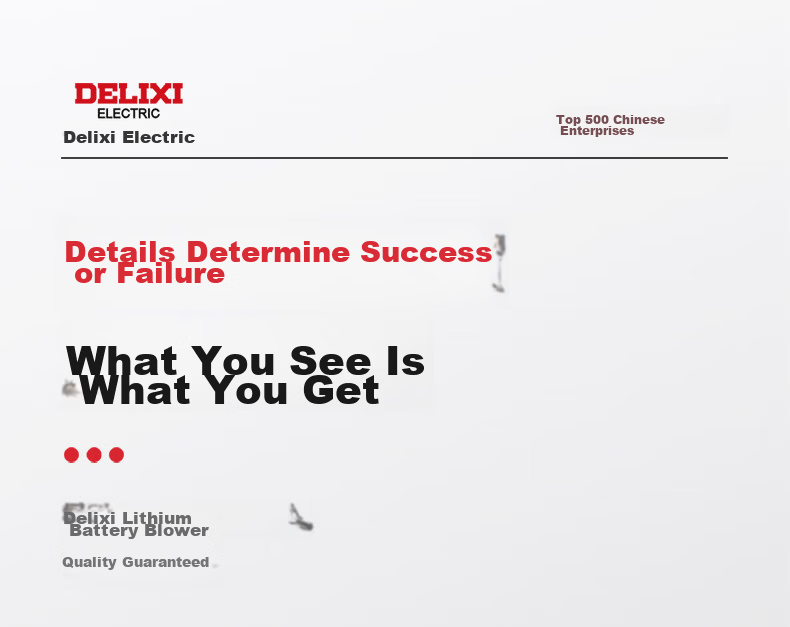 DELIXI
ELECTRIC

Delixi Electric

Top 500 Chinese Enterprises

Details Determine Success or Failure

What You See Is What You Get

Delixi Lithium Battery Blower

Quality Guaranteed